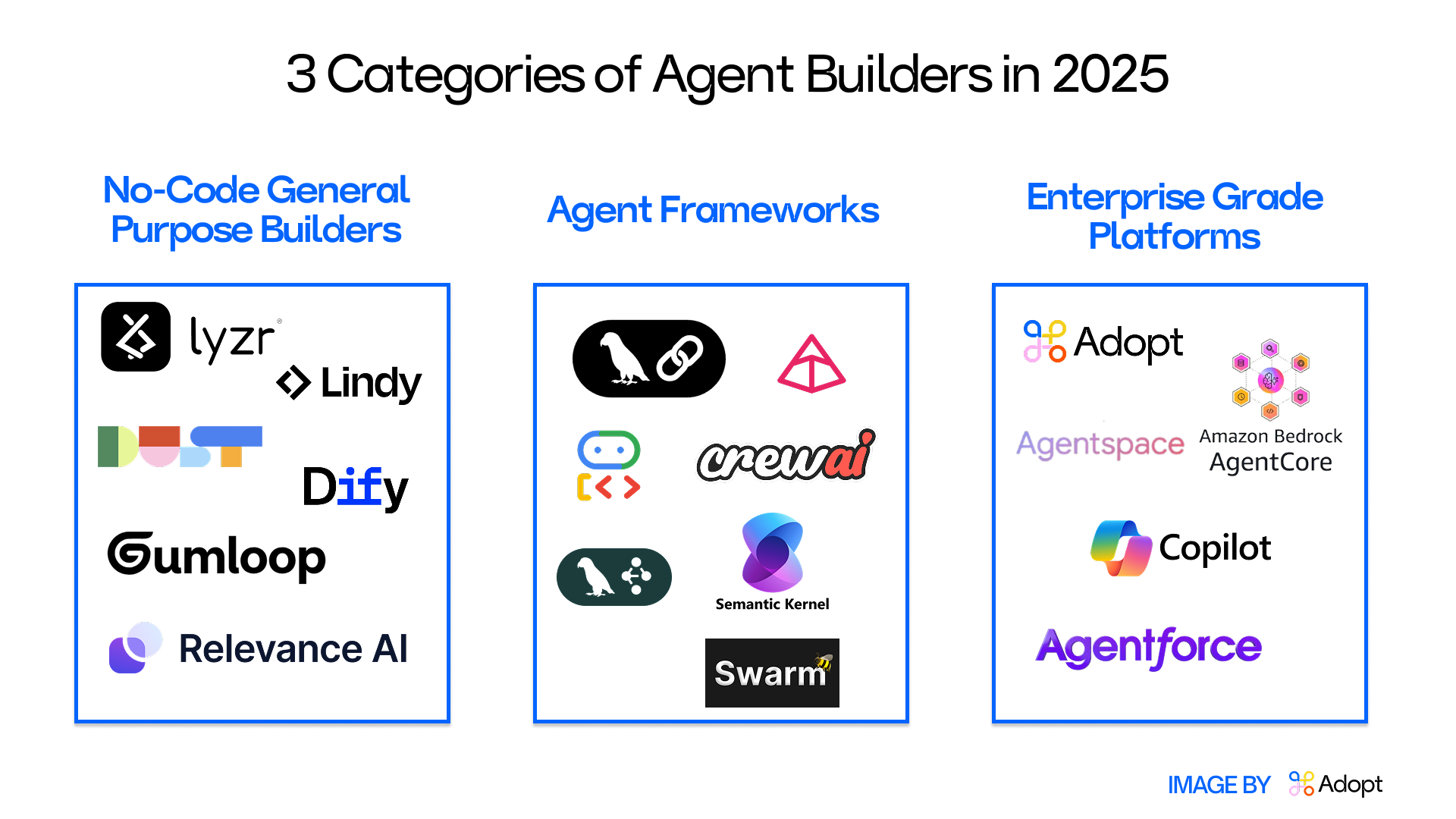 3 Categories of Agent Builders in 2025

No-Code General Purpose Builders

lyzr

Lindy

DUST

Dify

Gumloop

Relevance AI

Agent Frameworks

crewai

Semantic Kernel

Swarm

Enterprise Grade Platforms

Adopt

Agentspace

Amazon Bedrock AgentCore

Copilot

Agentforce

IMAGE BY Adopt